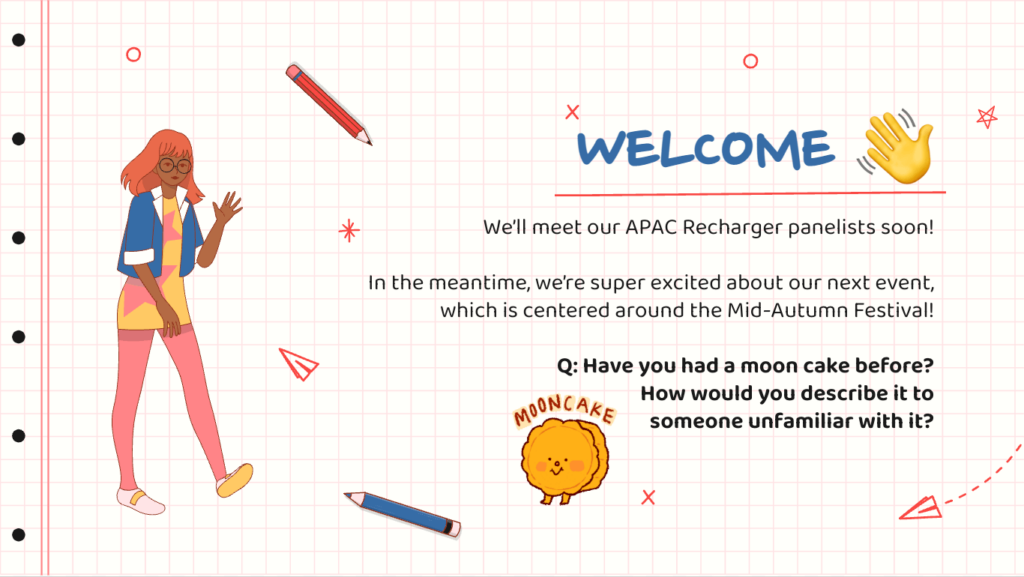 WELCOME

We'll meet our APAC Recharger panelists soon!

In the meantime, we're super excited about our next event, which is centered around the Mid-Autumn Festival!

Q: Have you had a moon cake before? How would you describe it to someone unfamiliar with it?

MOONCAKE